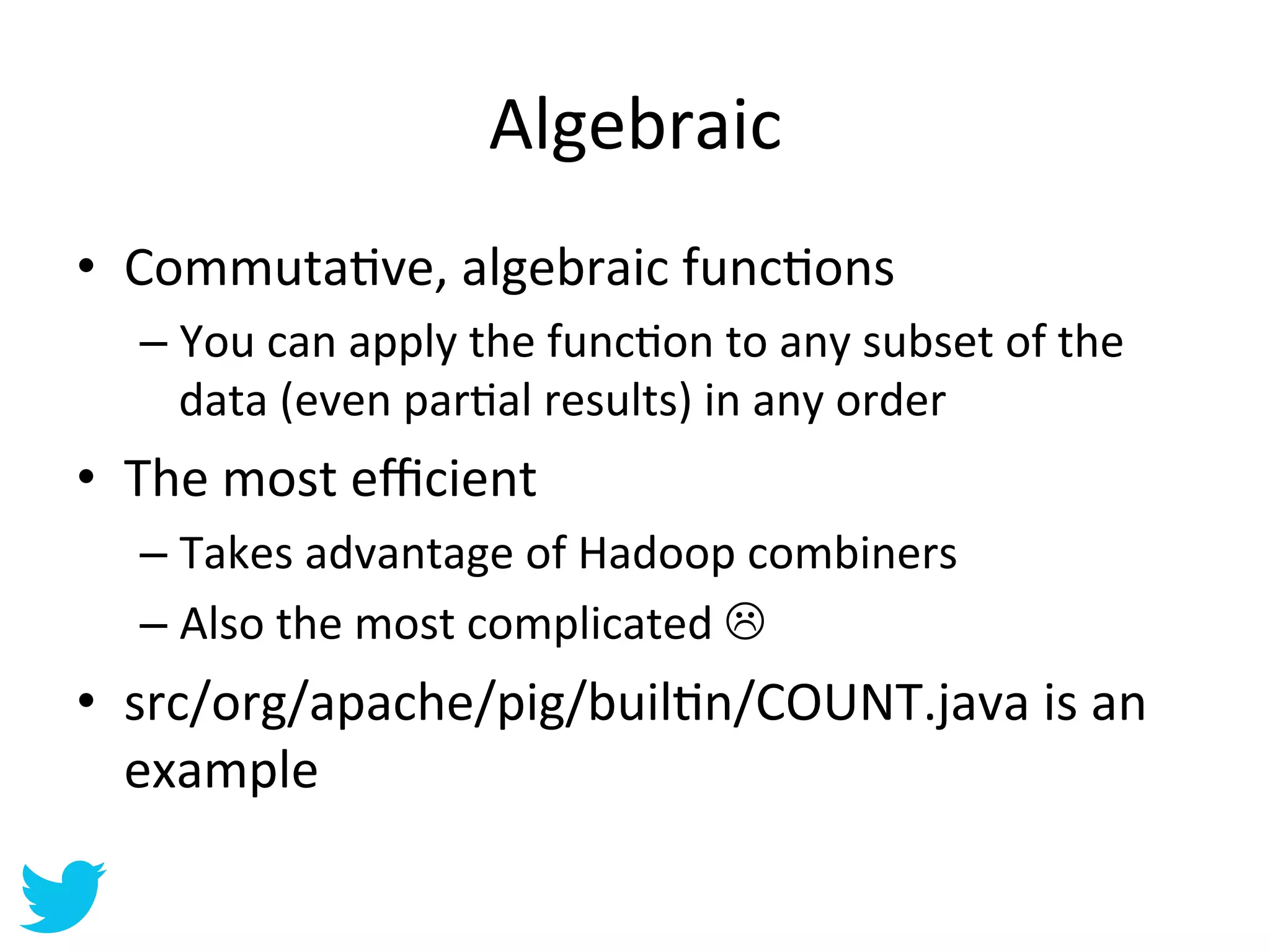 Algebraic

• Commutative, algebraic functions
– You can apply the function to any subset of the data (even partial results) in any order

• The most efficient
– Takes advantage of Hadoop combiners
– Also the most complicated ☹

• src/org/apache/pig/builtin/COUNT.java is an example